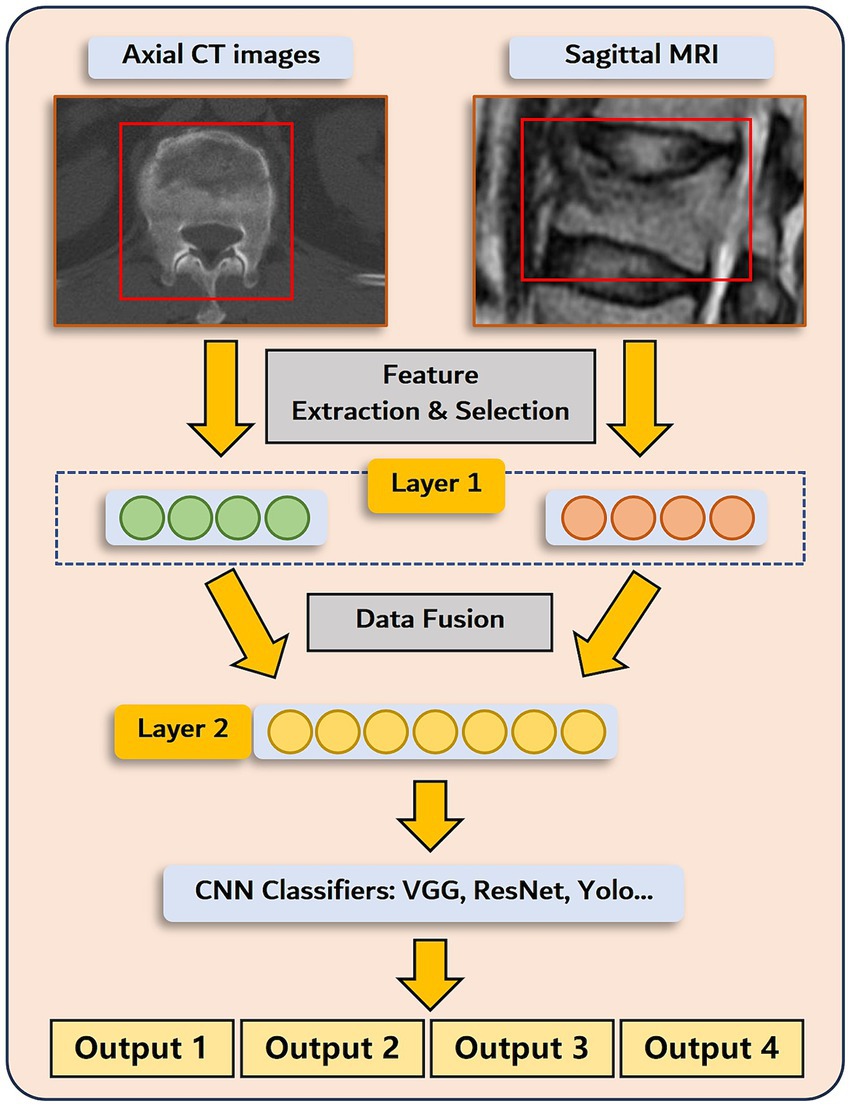 Axial CT images

Sagittal MRI

Feature Extraction & Selection

Layer 1

Data Fusion

Layer 2

CNN Classifiers: VGG, ResNet, Yolo...

Output 1

Output 2

Output 3

Output 4